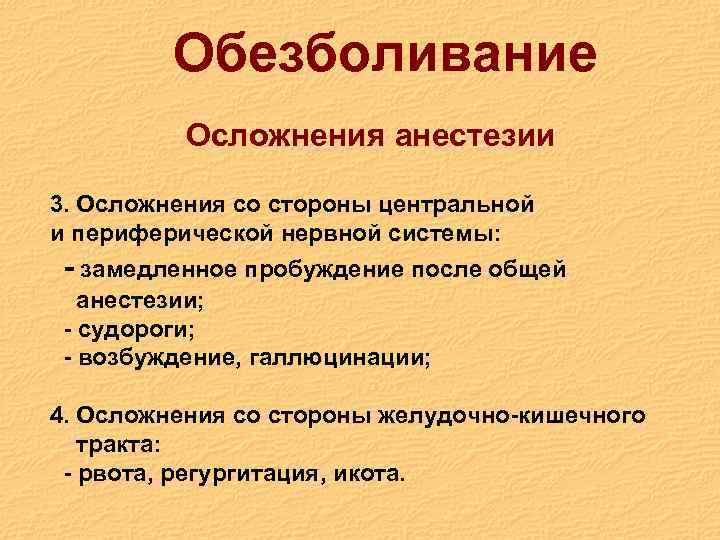 Обезболивание

Осложнения анестезии

3. Осложнения со стороны центральной и периферической нервной системы:

- замедленное пробуждение после общей анестезии;
- судороги;
- возбуждение, галлюцинации;

4. Осложнения со стороны желудочно-кишечного тракта:
- рвота, регургитация, икота.